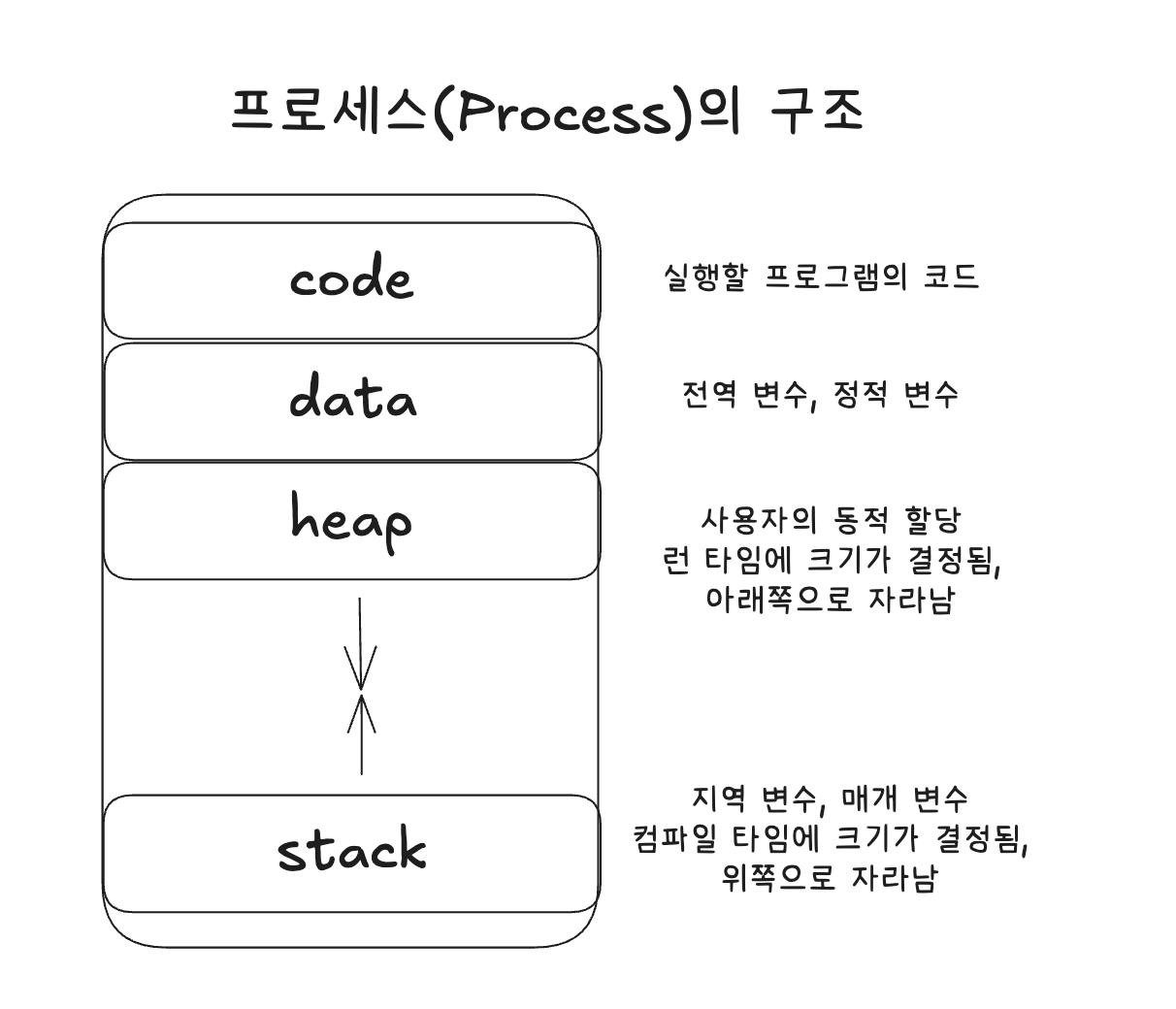 프로세스(Process)의 구조

code

실행할 프로그램의 코드

data

전역 변수, 정적 변수

heap

사용자의 동적 할당
런 타임에 크기가 결정됨,
아래쪽으로 자라남

stack

지역 변수, 매개 변수
컴파일 타임에 크기가 결정됨,
위쪽으로 자라남